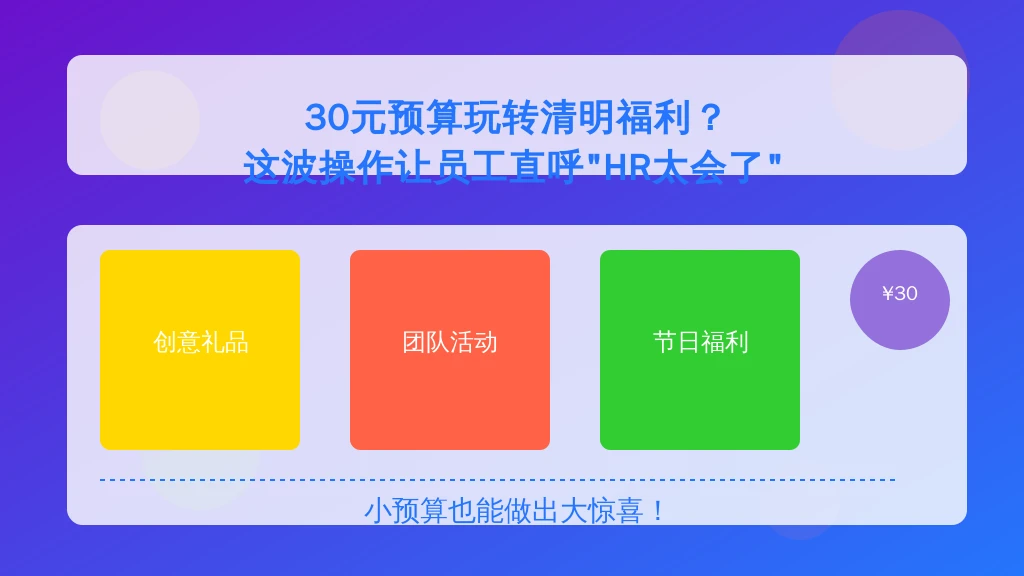 30元预算玩转清明福利？
这波操作让员工直呼"HR太会了"

创意礼品

团队活动

节日福利

¥30

小预算也能做出大惊喜！